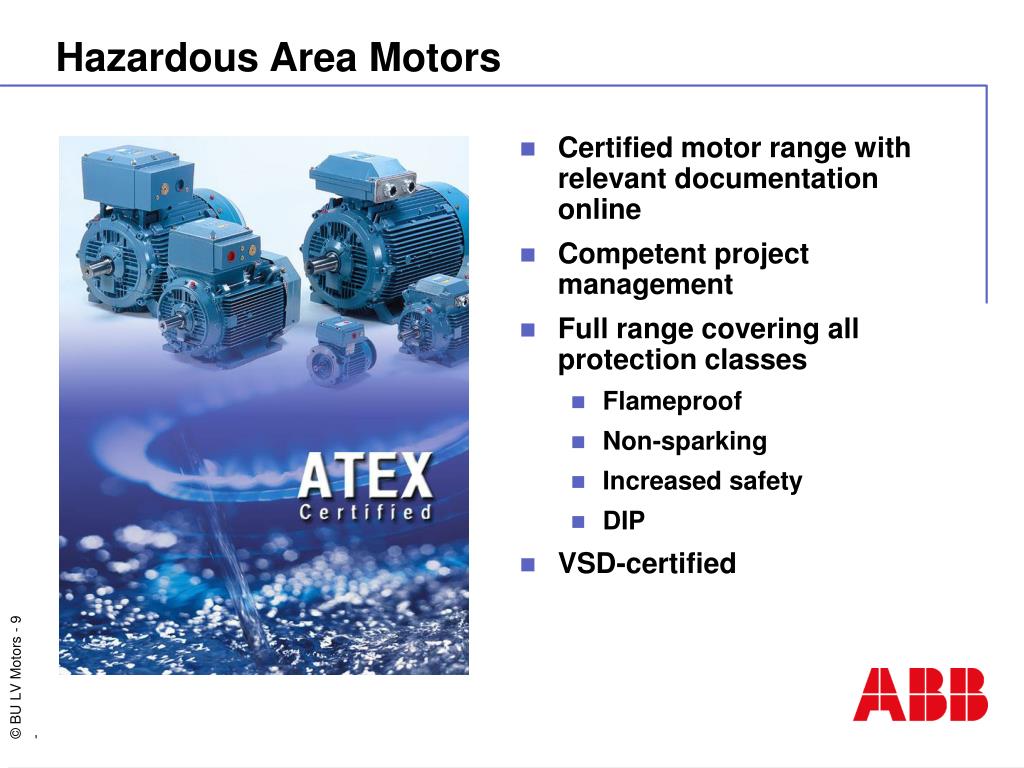 Hazardous Area Motors

ATEX
Certified

- Certified motor range with relevant documentation online
- Competent project management
- Full range covering all protection classes
  - Flameproof
  - Non-sparking
  - Increased safety
  - DIP
- VSD-certified

© BU LV Motors - 9

ABB